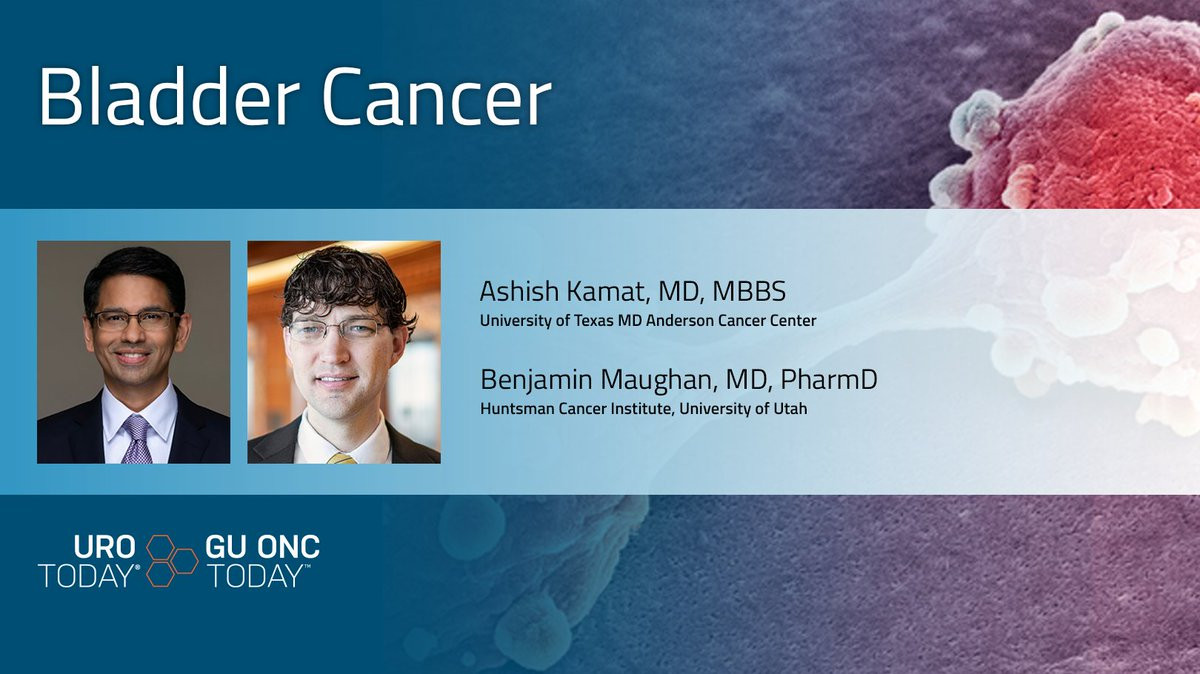 Bladder Cancer

Ashish Kamat, MD, MBBS
University of Texas MD Anderson Cancer Center

Benjamin Maughan, MD, PharmD
Huntsman Cancer Institute, University of Utah

URO TODAY® GU ONC TODAY™